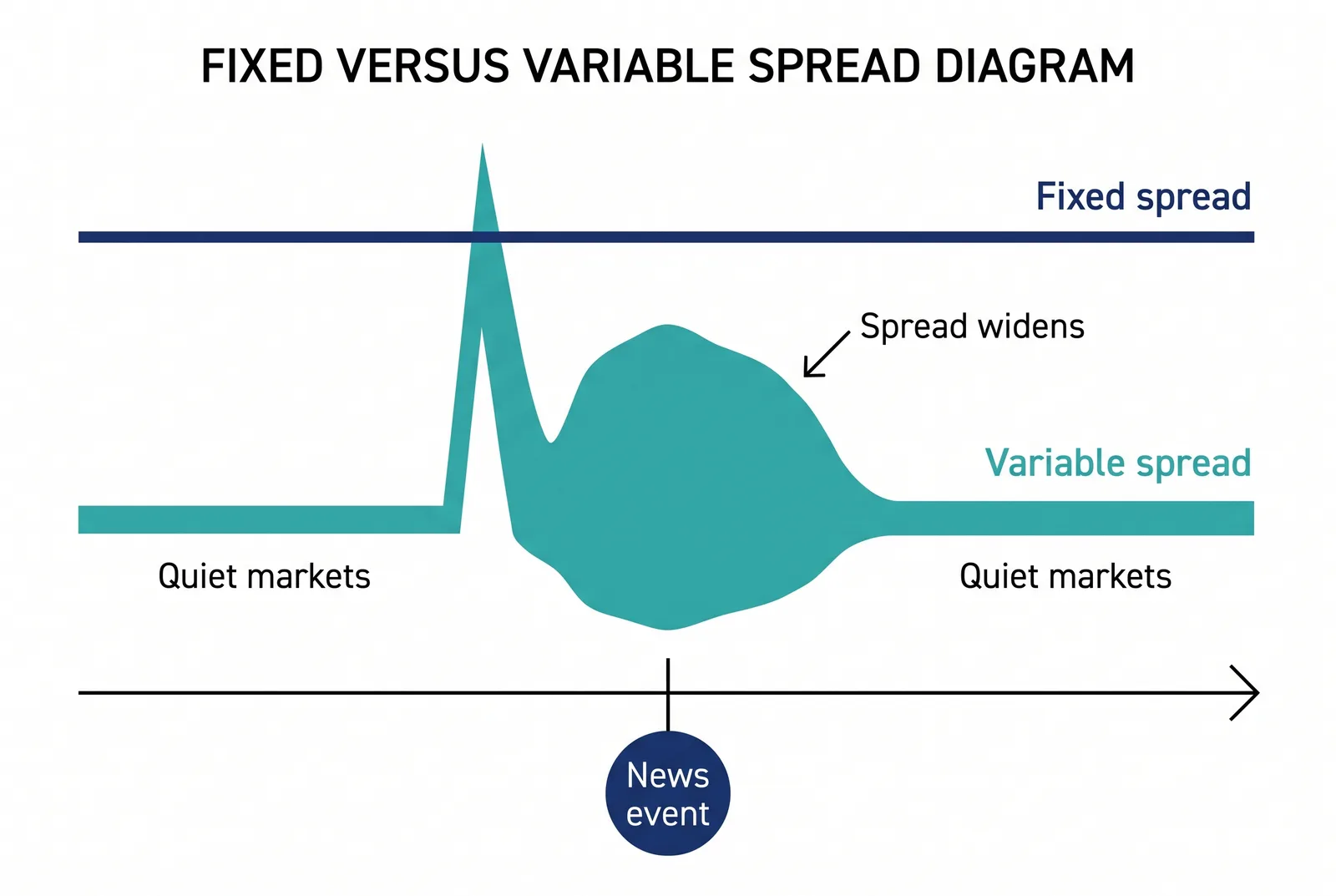 FIXED VERSUS VARIABLE SPREAD DIAGRAM

Fixed spread

Spread widens

Variable spread

Quiet markets

Quiet markets

News event